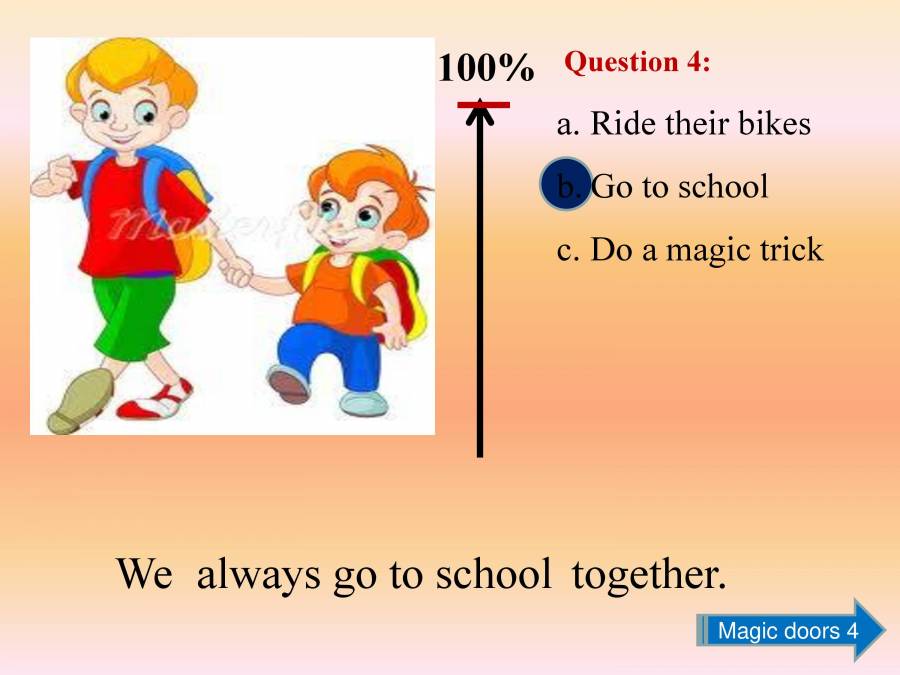 100%

Question 4:

a. Ride their bikes

b. Go to school

c. Do a magic trick

We always go to school together.

Magic doors 4